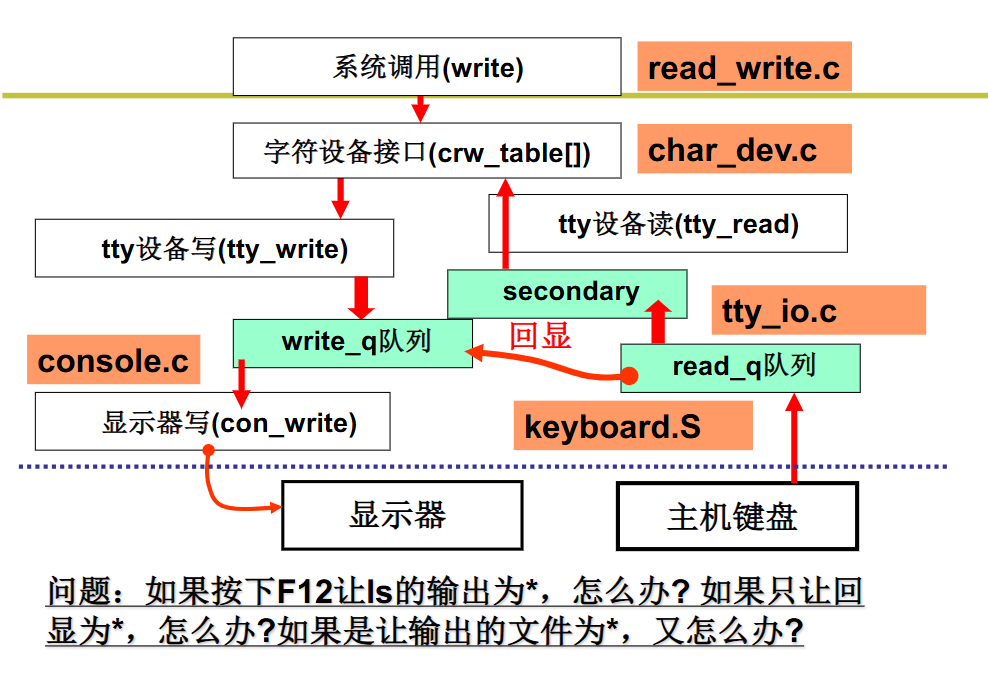 系统调用(write)

read_write.c

字符设备接口(crw_table[])

char_dev.c

tty设备读(tty_read)

tty设备写(tty_write)

secondary

tty_io.c

write_q队列

回显

console.c

read_q队列

显示器写(con_write)

keyboard.S

显示器

主机键盘

问题：如果按下F12让ls的输出为*，怎么办? 如果只让回显为*，怎么办?如果是让输出的文件为*，又怎么办?